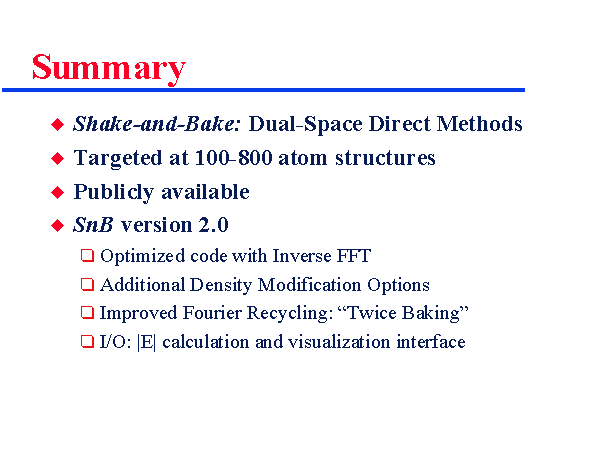 Summary

◆ Shake-and-Bake: Dual-Space Direct Methods
◆ Targeted at 100-800 atom structures
◆ Publicly available
◆ SnB version 2.0
❑ Optimized code with Inverse FFT
❑ Additional Density Modification Options
❑ Improved Fourier Recycling: “Twice Baking”
❑ I/O: |E| calculation and visualization interface